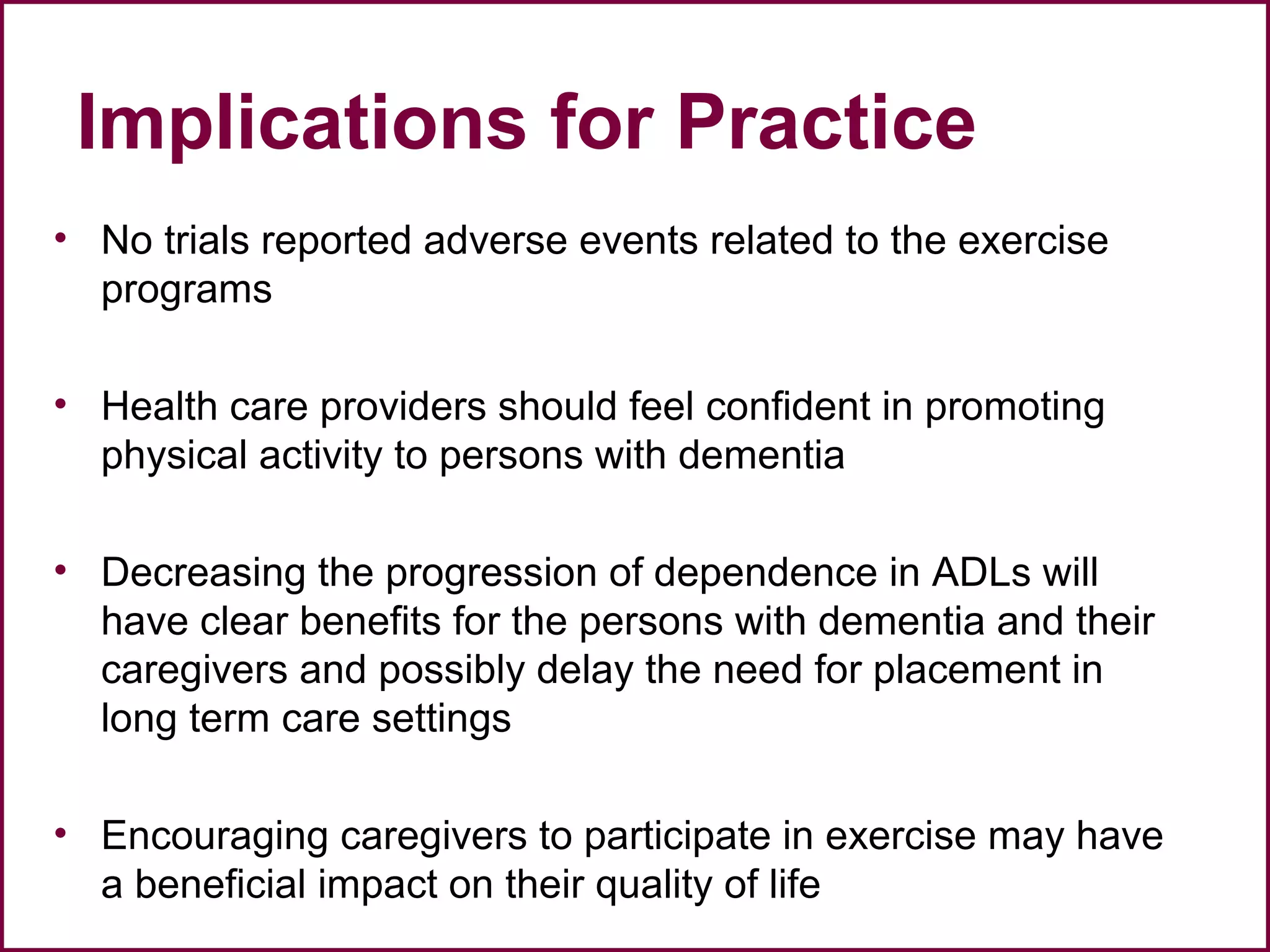 Implications for Practice

• No trials reported adverse events related to the exercise programs

• Health care providers should feel confident in promoting physical activity to persons with dementia

• Decreasing the progression of dependence in ADLs will have clear benefits for the persons with dementia and their caregivers and possibly delay the need for placement in long term care settings

• Encouraging caregivers to participate in exercise may have a beneficial impact on their quality of life